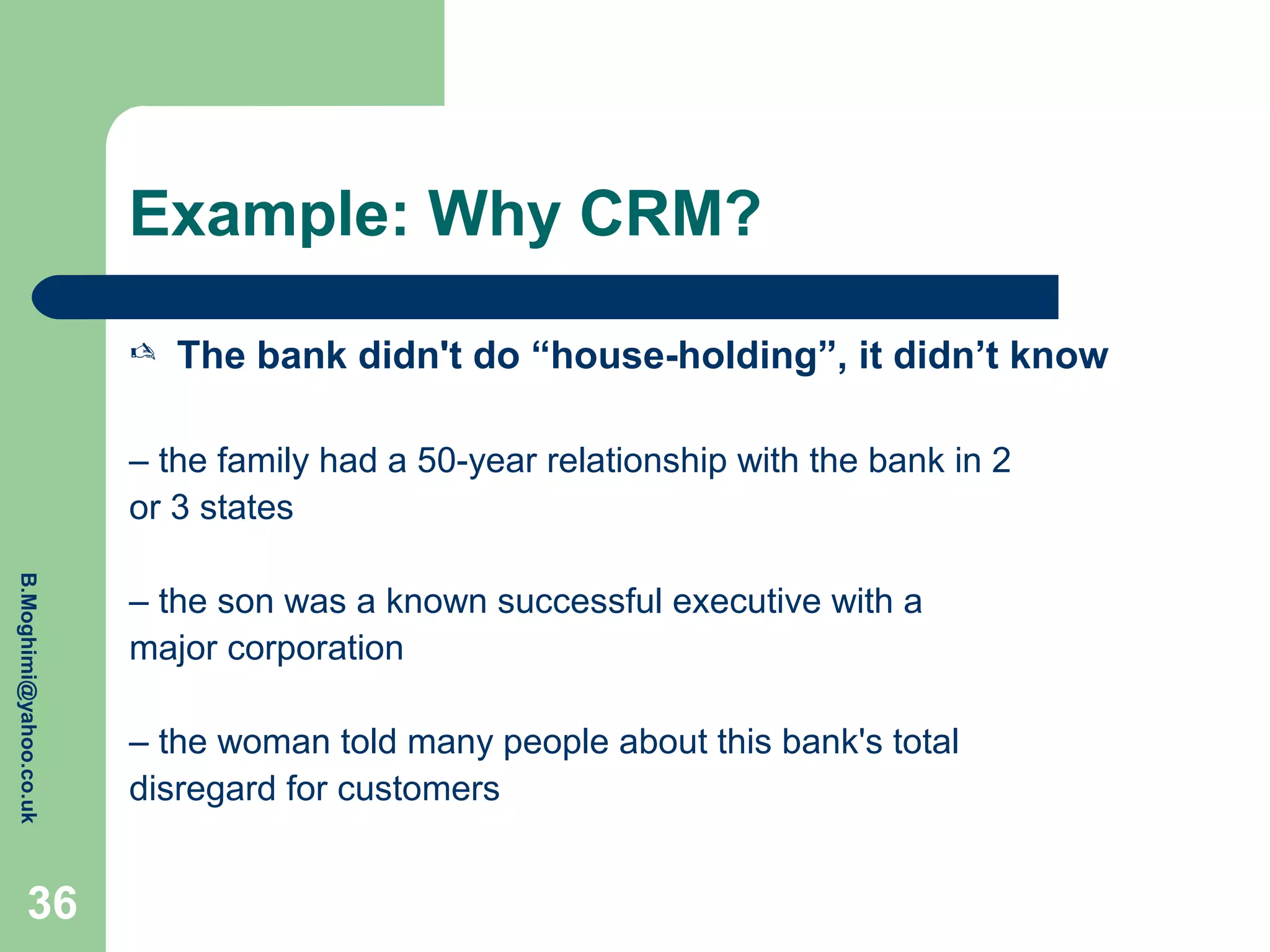 Example: Why CRM?

The bank didn't do “house-holding”, it didn’t know

– the family had a 50-year relationship with the bank in 2 or 3 states

– the son was a known successful executive with a major corporation

– the woman told many people about this bank's total disregard for customers

B.Moghimi@yahoo.co.uk

36